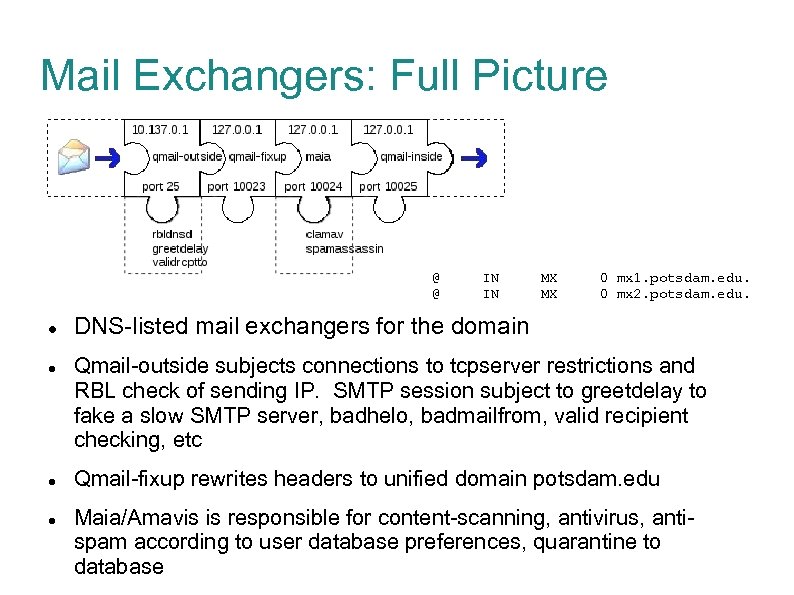 Mail Exchangers: Full Picture

10.137.0.1
qmail-outside
port 25

127.0.0.1
qmail-fixup
port 10023

127.0.0.1
maia
port 10024

127.0.0.1
qmail-inside
port 10025

rbldnsd
greetdelay
validrcptto

clamav
spamassassin

@ IN MX 0 mx1.potsdam.edu.
@ IN MX 0 mx2.potsdam.edu.

- DNS-listed mail exchangers for the domain
- Qmail-outside subjects connections to tcpserver restrictions and RBL check of sending IP. SMTP session subject to greetdelay to fake a slow SMTP server, badhelo, badmailfrom, valid recipient checking, etc
- Qmail-fixup rewrites headers to unified domain potsdam.edu
- Maia/Amavis is responsible for content-scanning, antivirus, anti-spam according to user database preferences, quarantine to database